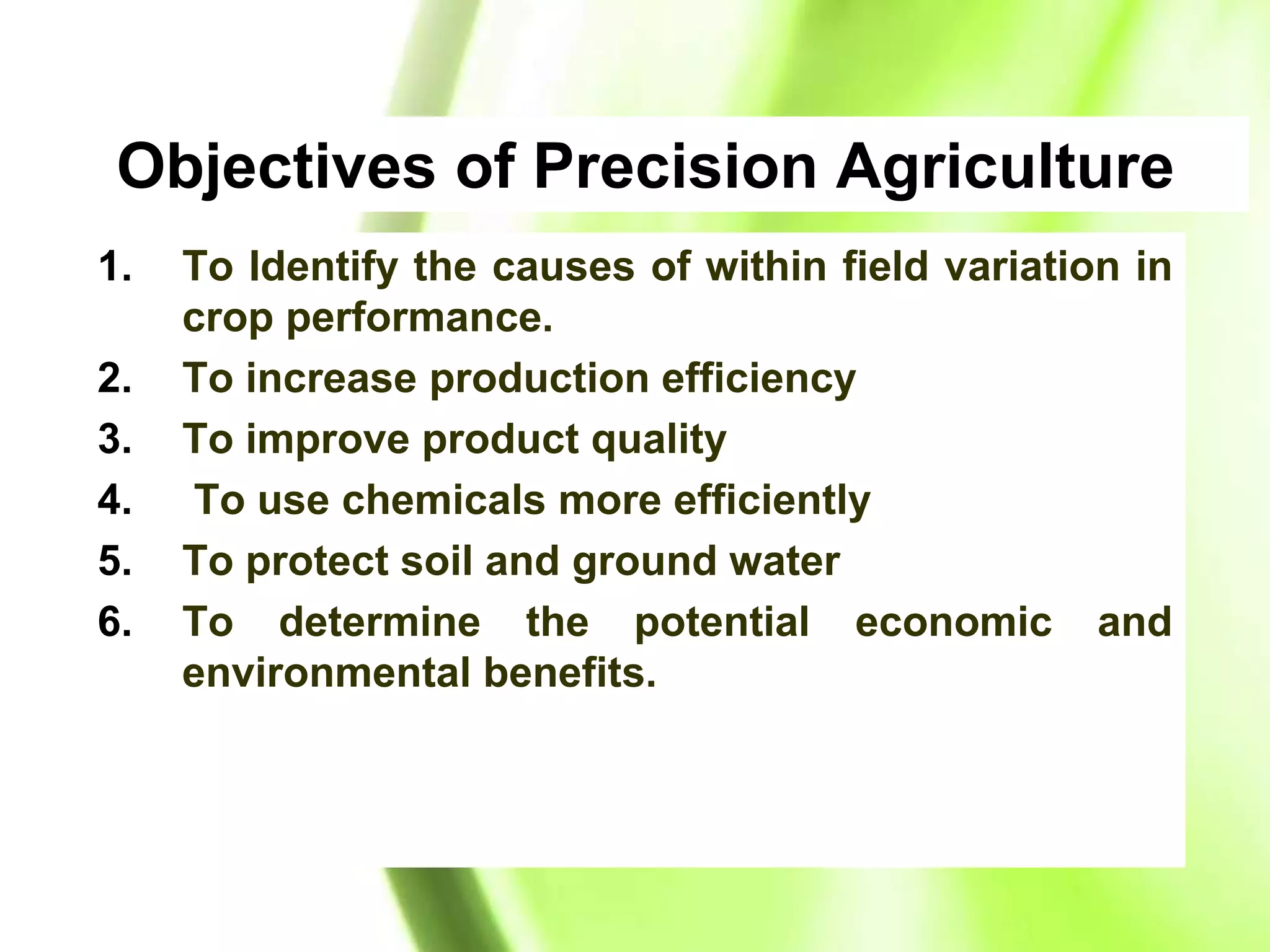 Objectives of Precision Agriculture

1. To Identify the causes of within field variation in crop performance.
2. To increase production efficiency
3. To improve product quality
4. To use chemicals more efficiently
5. To protect soil and ground water
6. To determine the potential economic and environmental benefits.